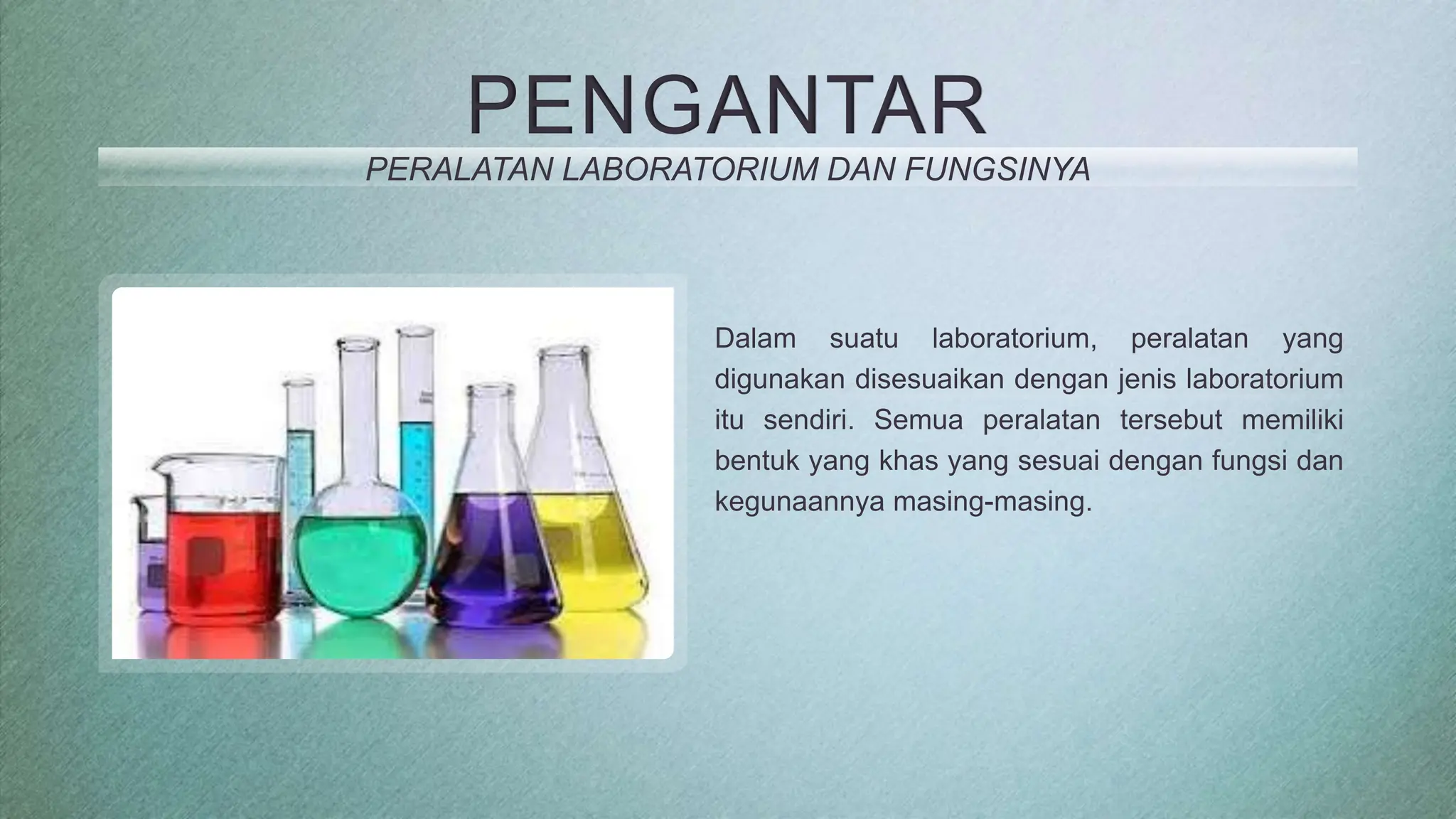 PENGANTAR

PERALATAN LABORATORIUM DAN FUNGSINYA

Dalam suatu laboratorium, peralatan yang digunakan disesuaikan dengan jenis laboratorium itu sendiri. Semua peralatan tersebut memiliki bentuk yang khas yang sesuai dengan fungsi dan kegunaannya masing-masing.